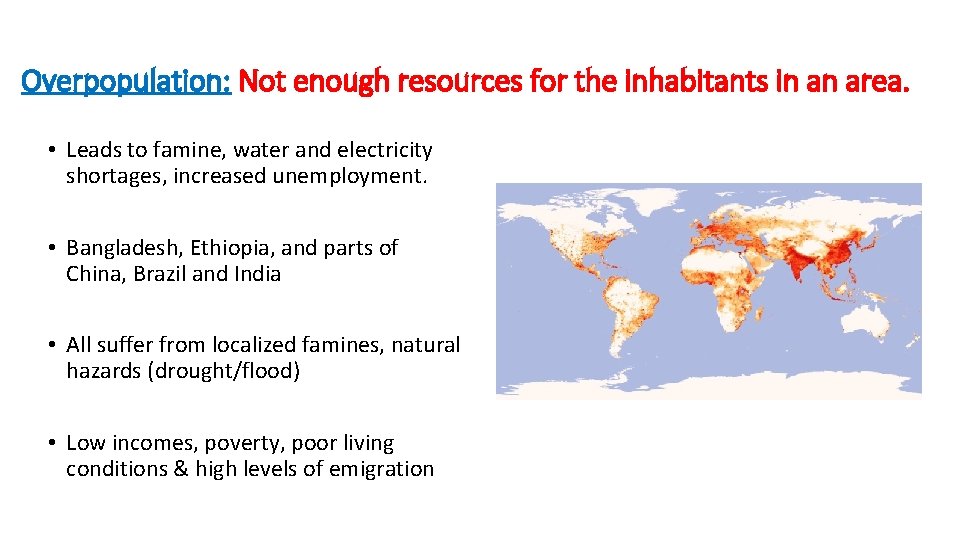 Overpopulation: Not enough resources for the inhabitants in an area.

• Leads to famine, water and electricity shortages, increased unemployment.

• Bangladesh, Ethiopia, and parts of China, Brazil and India

• All suffer from localized famines, natural hazards (drought/flood)

• Low incomes, poverty, poor living conditions & high levels of emigration